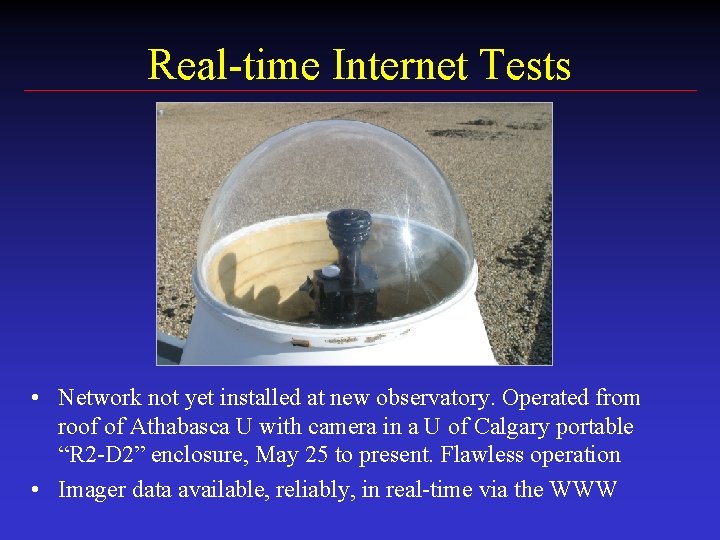 Real-time Internet Tests

• Network not yet installed at new observatory. Operated from roof of Athabasca U with camera in a U of Calgary portable “R2-D2” enclosure, May 25 to present. Flawless operation

• Imager data available, reliably, in real-time via the WWW